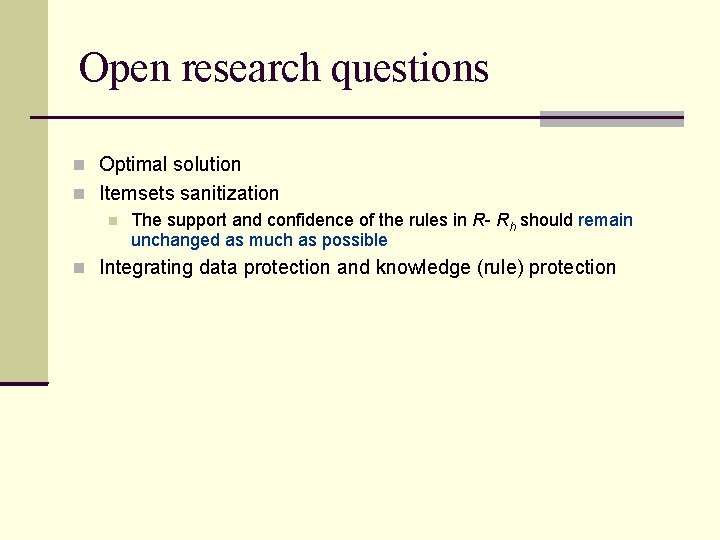 Open research questions

Optimal solution

Itemsets sanitization

The support and confidence of the rules in $R$- $R_h$ should remain unchanged as much as possible

Integrating data protection and knowledge (rule) protection